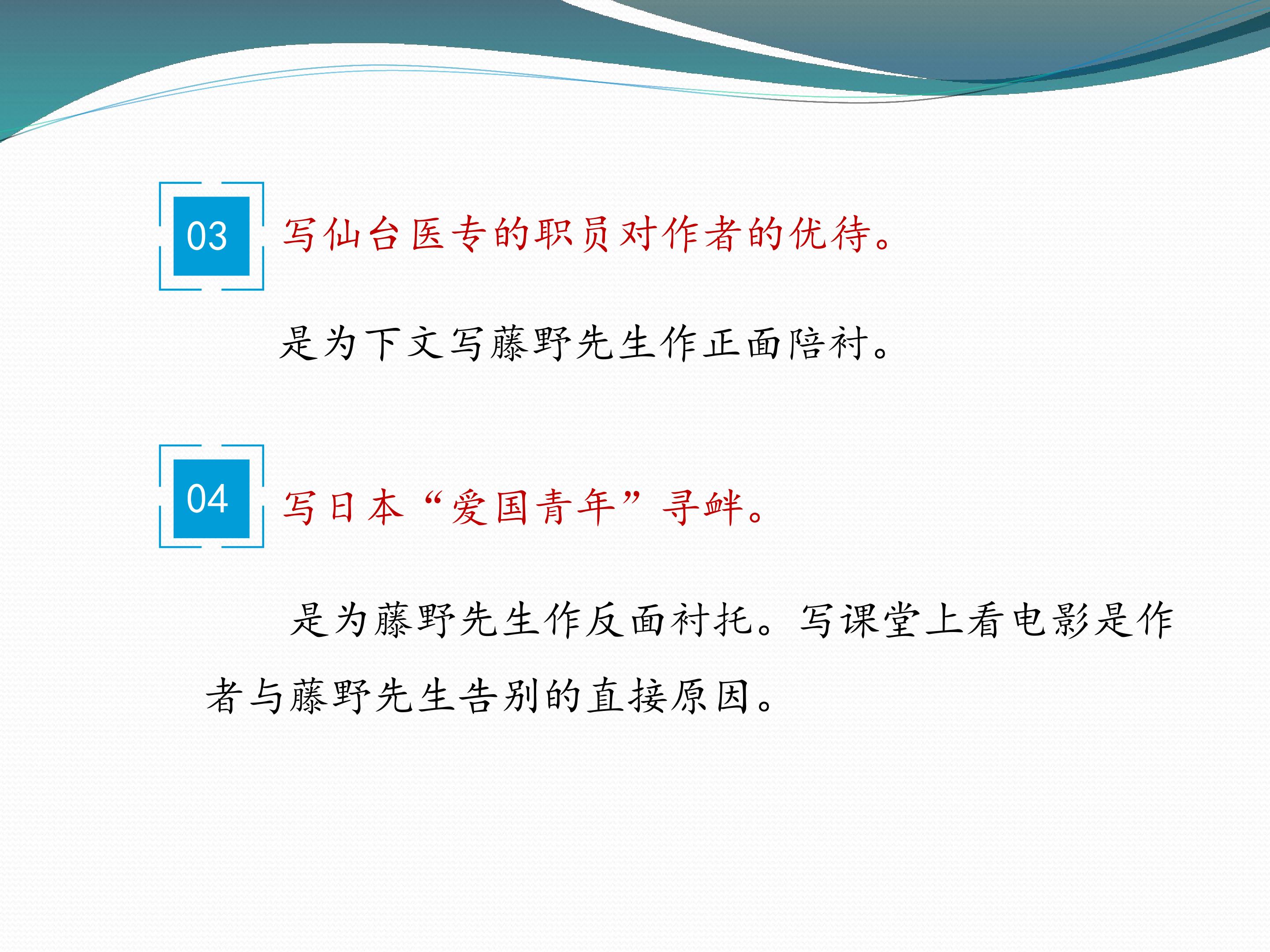 03 写仙台医专的职员对作者的优待。

是为下文写藤野先生作正面陪衬。

04 写日本“爱国青年”寻衅。

是为藤野先生作反面衬托。写课堂上看电影是作者与藤野先生告别的直接原因。